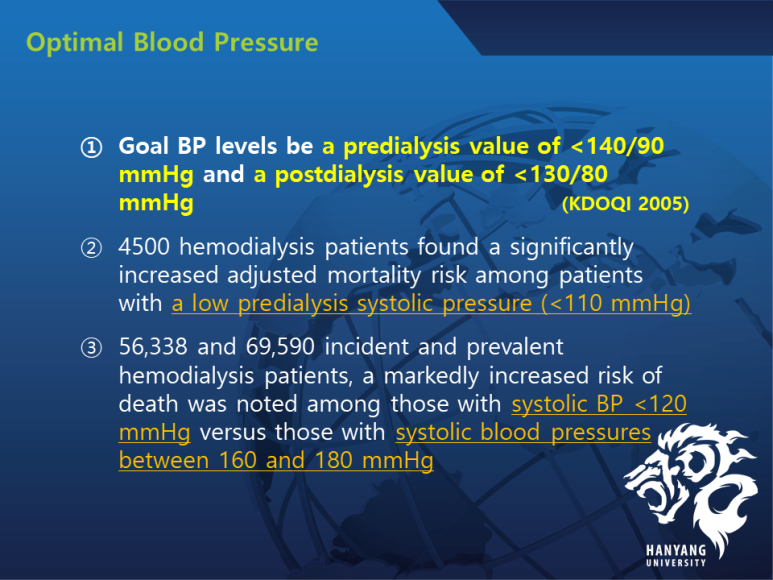 Optimal Blood Pressure

① Goal BP levels be a predialysis value of <140/90 mmHg and a postdialysis value of <130/80 mmHg (KDOQI 2005)

② 4500 hemodialysis patients found a significantly increased adjusted mortality risk among patients with a low predialysis systolic pressure (<110 mmHg)

③ 56,338 and 69,590 incident and prevalent hemodialysis patients, a markedly increased risk of death was noted among those with systolic BP <120 mmHg versus those with systolic blood pressures between 160 and 180 mmHg

HANYANG UNIVERSITY